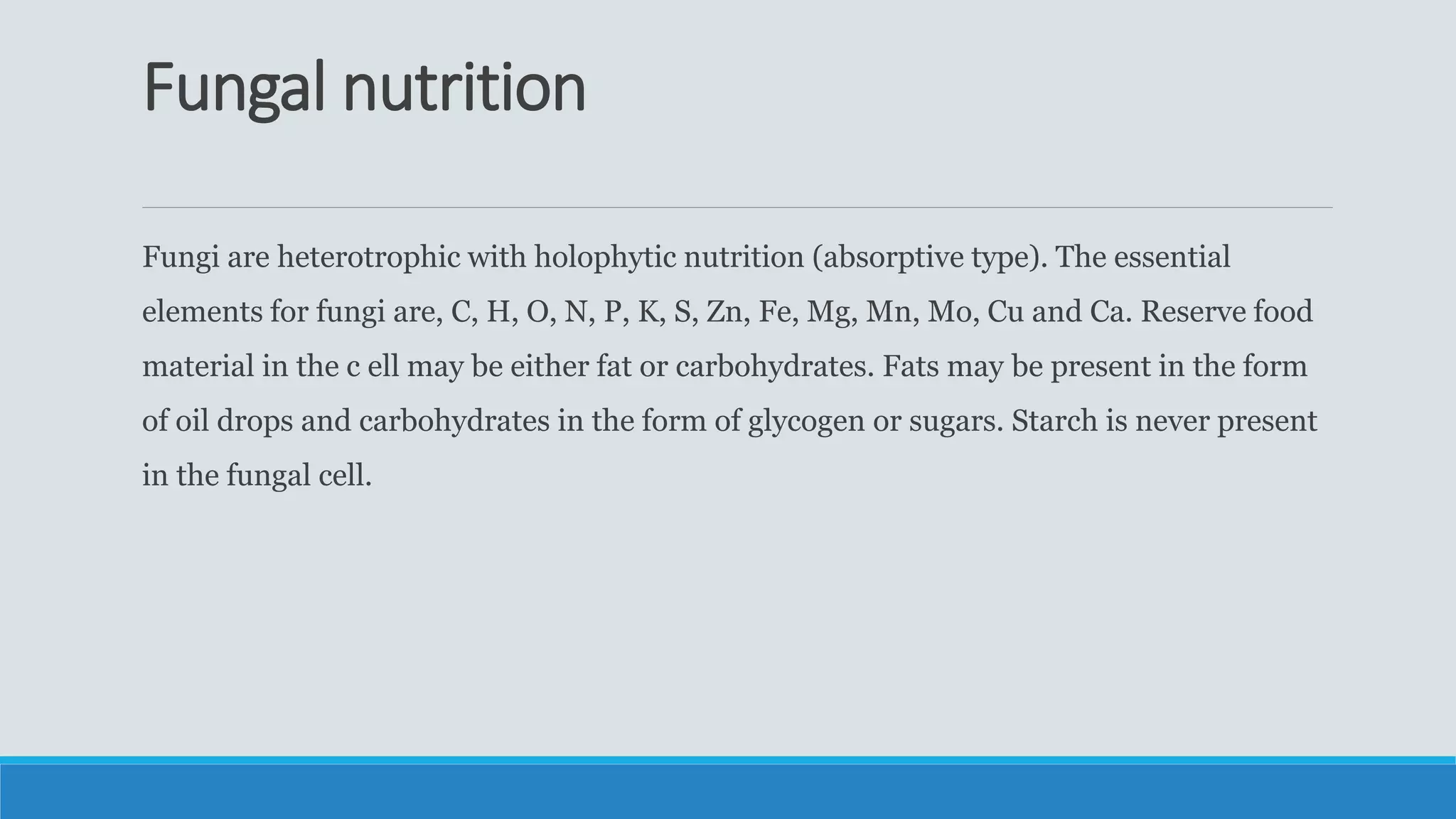 Fungal nutrition

Fungi are heterotrophic with holophytic nutrition (absorptive type). The essential elements for fungi are, C, H, O, N, P, K, S, Zn, Fe, Mg, Mn, Mo, Cu and Ca. Reserve food material in the c ell may be either fat or carbohydrates. Fats may be present in the form of oil drops and carbohydrates in the form of glycogen or sugars. Starch is never present in the fungal cell.